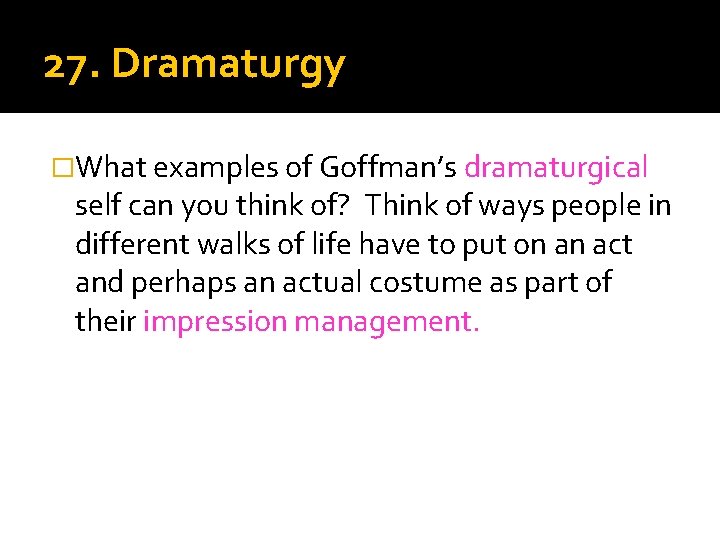 27. Dramaturgy

What examples of Goffman's dramaturgical self can you think of?  Think of ways people in different walks of life have to put on an act and perhaps an actual costume as part of their impression management.